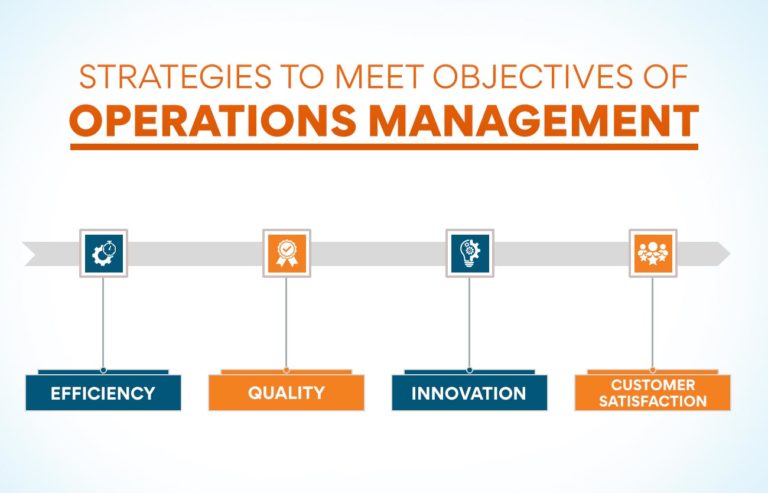 STRATEGIES TO MEET OBJECTIVES OF
OPERATIONS MANAGEMENT

EFFICIENCY

QUALITY

INNOVATION

CUSTOMER SATISFACTION